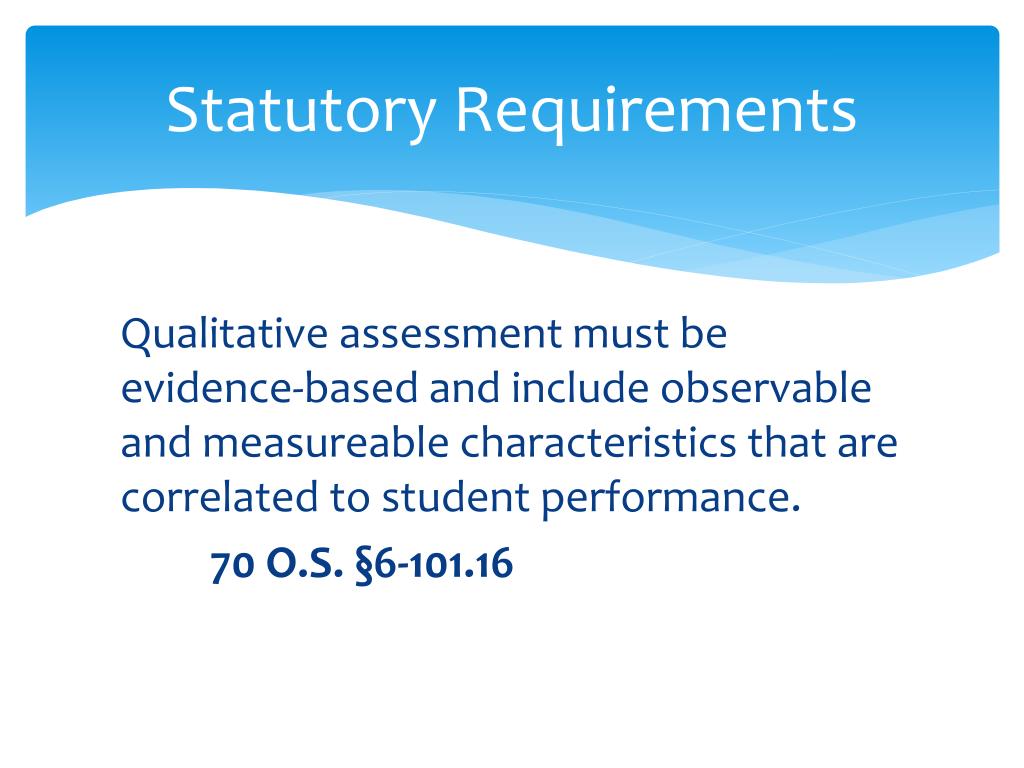 Statutory Requirements

Qualitative assessment must be evidence-based and include observable and measureable characteristics that are correlated to student performance.

70 O.S. §6-101.16